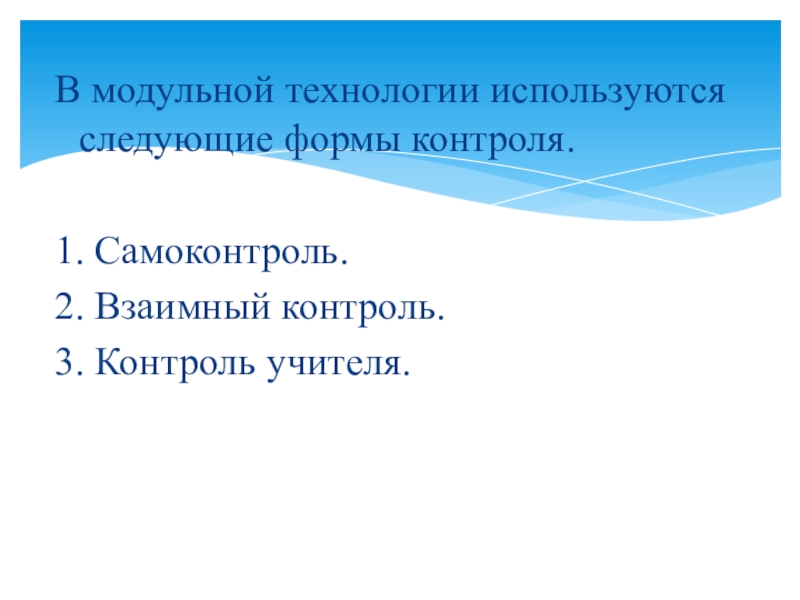 В модульной технологии используются следующие формы контроля.

1. Самоконтроль.
2. Взаимный контроль.
3. Контроль учителя.